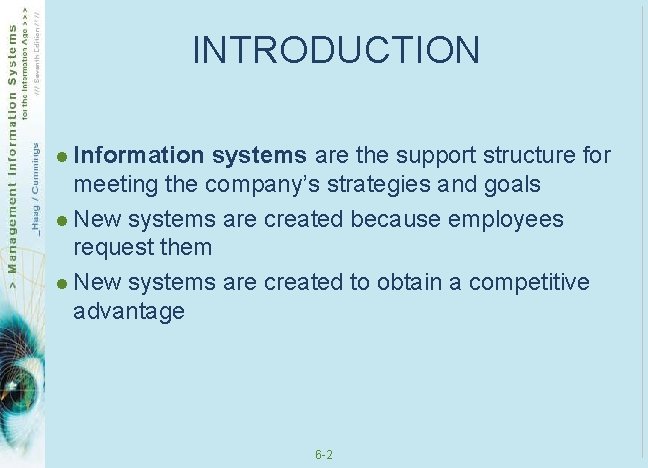 > Management Information Systems
for the Information Age >>>
_Haag / Cummings
/// Seventh Edition ///

INTRODUCTION

- Information systems are the support structure for meeting the company's strategies and goals
- New systems are created because employees request them
- New systems are created to obtain a competitive advantage

6-2